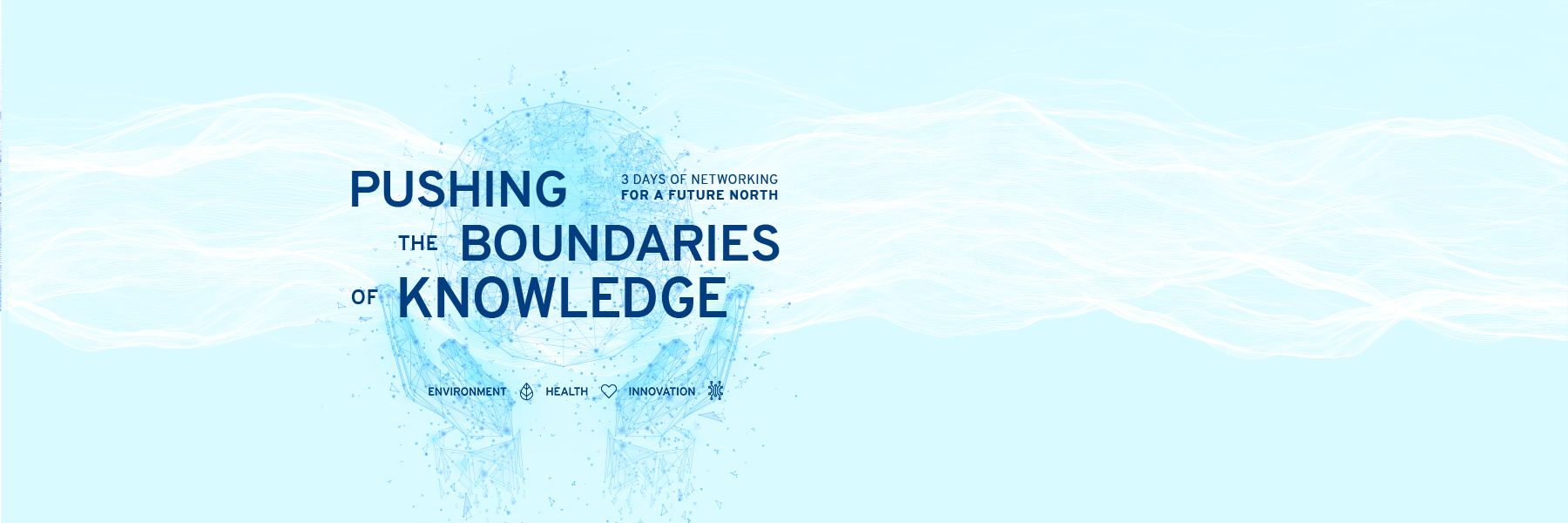 PUSHING THE BOUNDARIES OF KNOWLEDGE

3 DAYS OF NETWORKING
FOR A FUTURE NORTH

ENVIRONMENT HEALTH INNOVATION